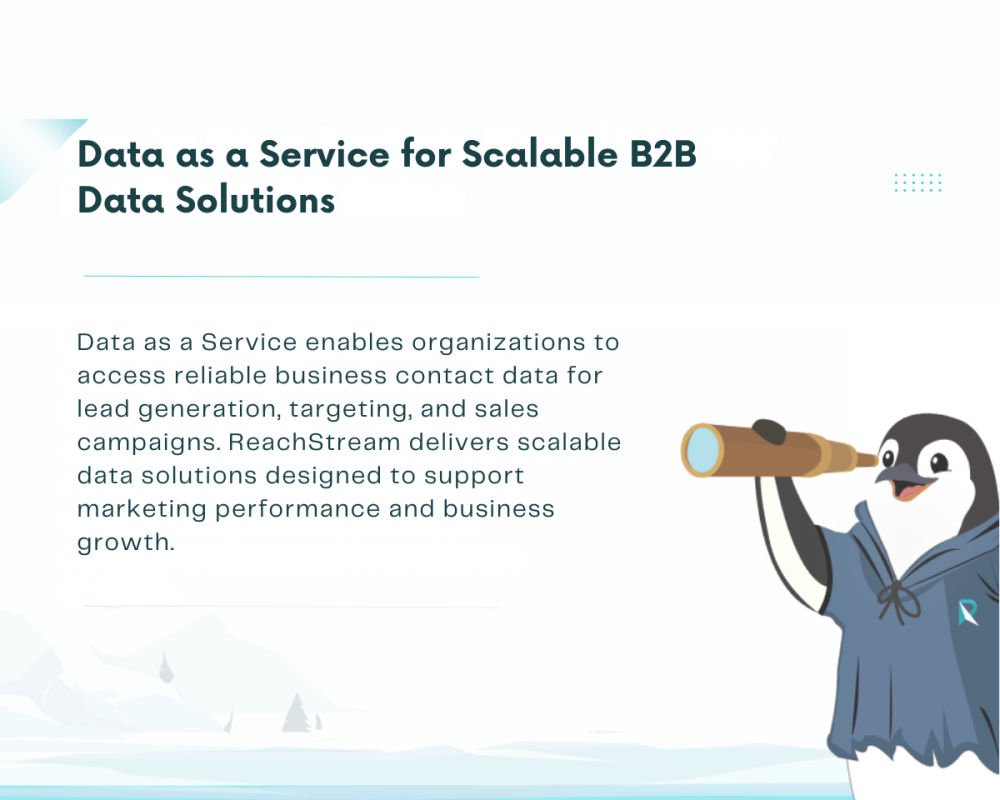 Data as a Service for Scalable B2B Data Solutions

Data as a Service enables organizations to access reliable business contact data for lead generation, targeting, and sales campaigns. ReachStream delivers scalable data solutions designed to support marketing performance and business growth.